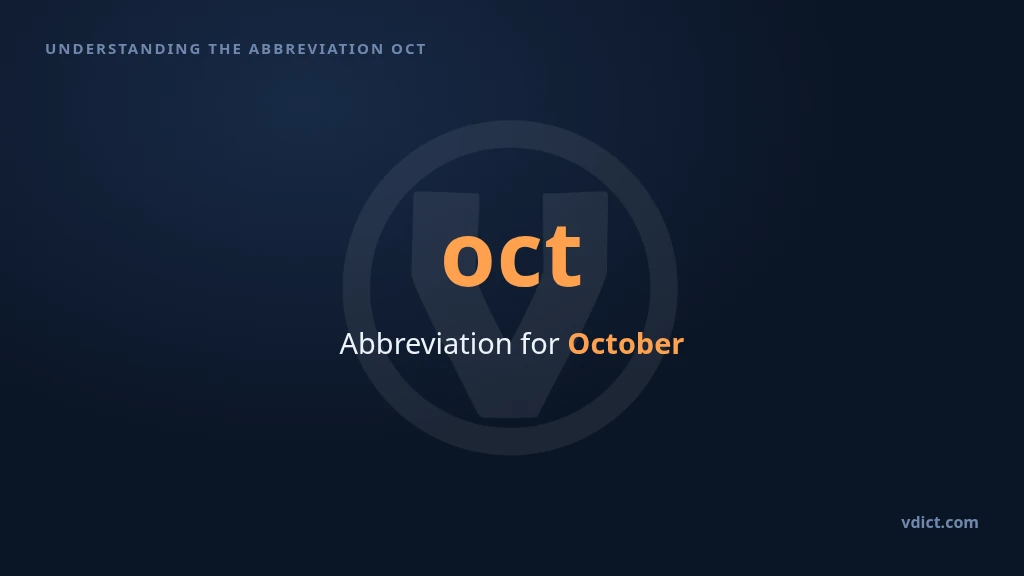 UNDERSTANDING THE ABBREVIATION OCT

oct

Abbreviation for October

vdict.com